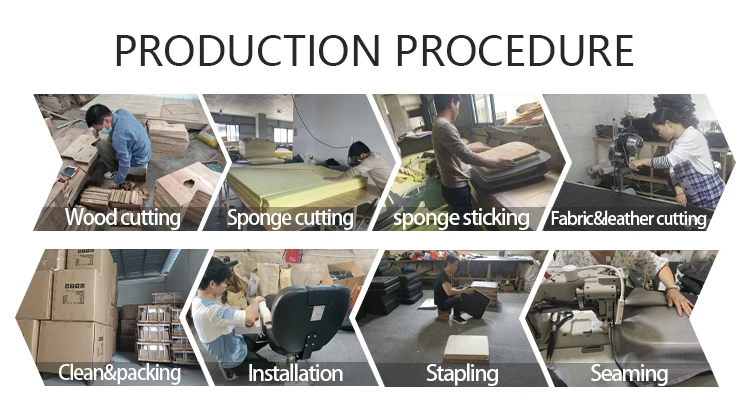 PRODUCTION PROCEDURE

Wood cutting

Sponge cutting

sponge sticking

Fabric&leather cutting

Clean&packing

Installation

Stapling

Seaming